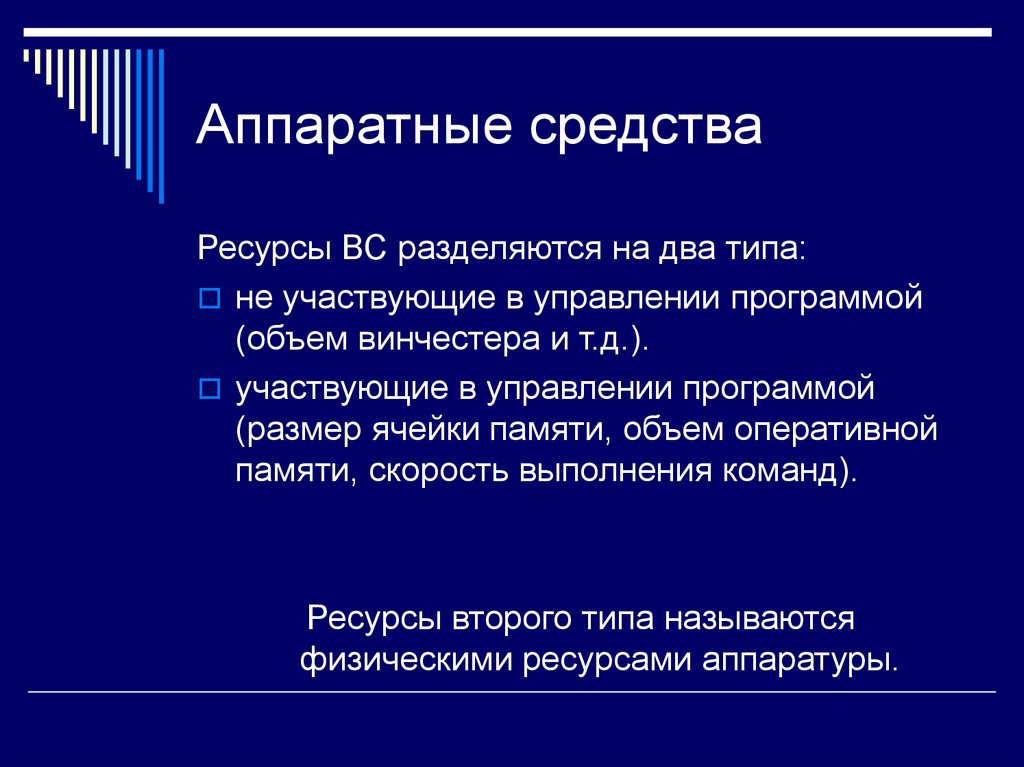 Аппаратные средства

Ресурсы ВС разделяются на два типа:

не участвующие в управлении программой (объем винчестера и т.д.).

участвующие в управлении программой (размер ячейки памяти, объем оперативной памяти, скорость выполнения команд).

Ресурсы второго типа называются физическими ресурсами аппаратуры.